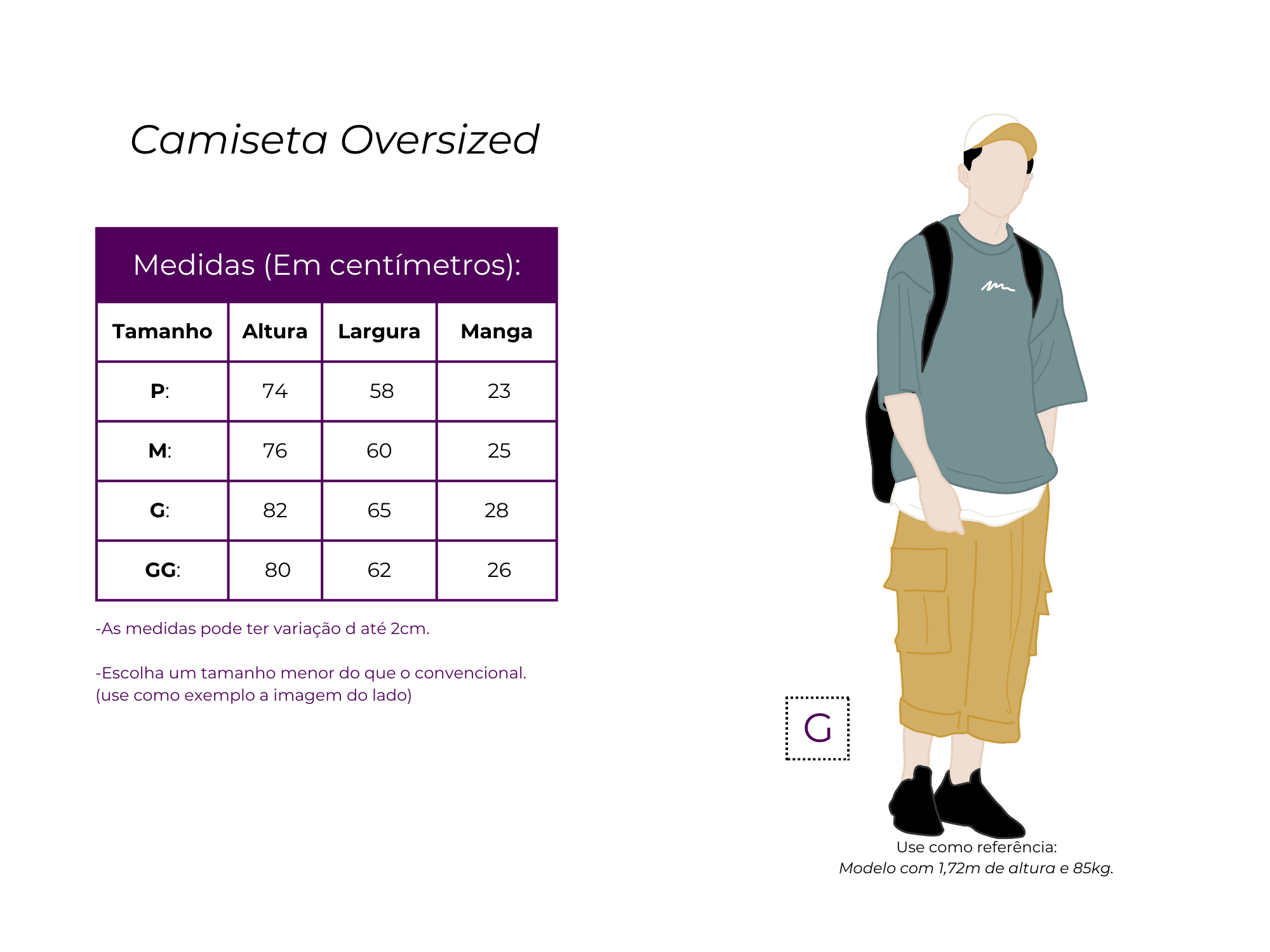 Camiseta Oversized

Medidas (Em centímetros):

| Tamanho | Altura | Largura | Manga |
|---|---|---|---|
| P: | 74 | 58 | 23 |
| M: | 76 | 60 | 25 |
| G: | 82 | 65 | 28 |
| GG: | 80 | 62 | 26 |

-As medidas pode ter variação d até 2cm.

-Escolha um tamanho menor do que o convencional. (use como exemplo a imagem do lado)

G

Use como referência:
Modelo com 1,72m de altura e 85kg.